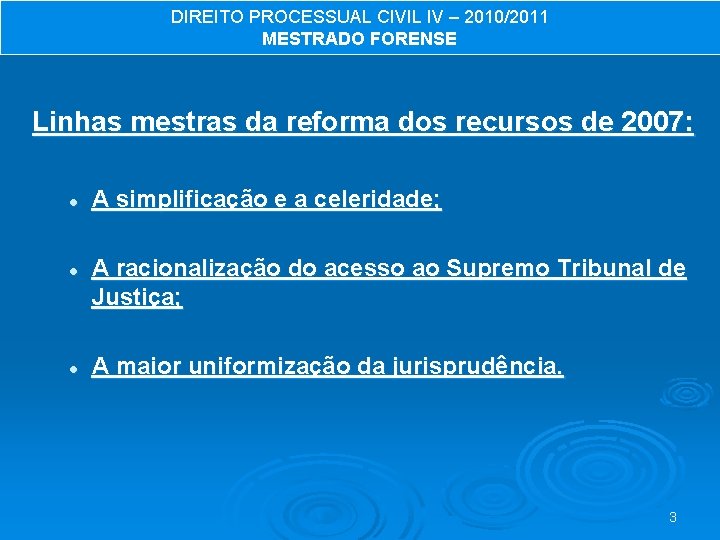 DIREITO PROCESSUAL CIVIL IV – 2010/2011
MESTRADO FORENSE

Linhas mestras da reforma dos recursos de 2007:

- A simplificação e a celeridade;

- A racionalização do acesso ao Supremo Tribunal de Justiça;

- A maior uniformização da jurisprudência.

3